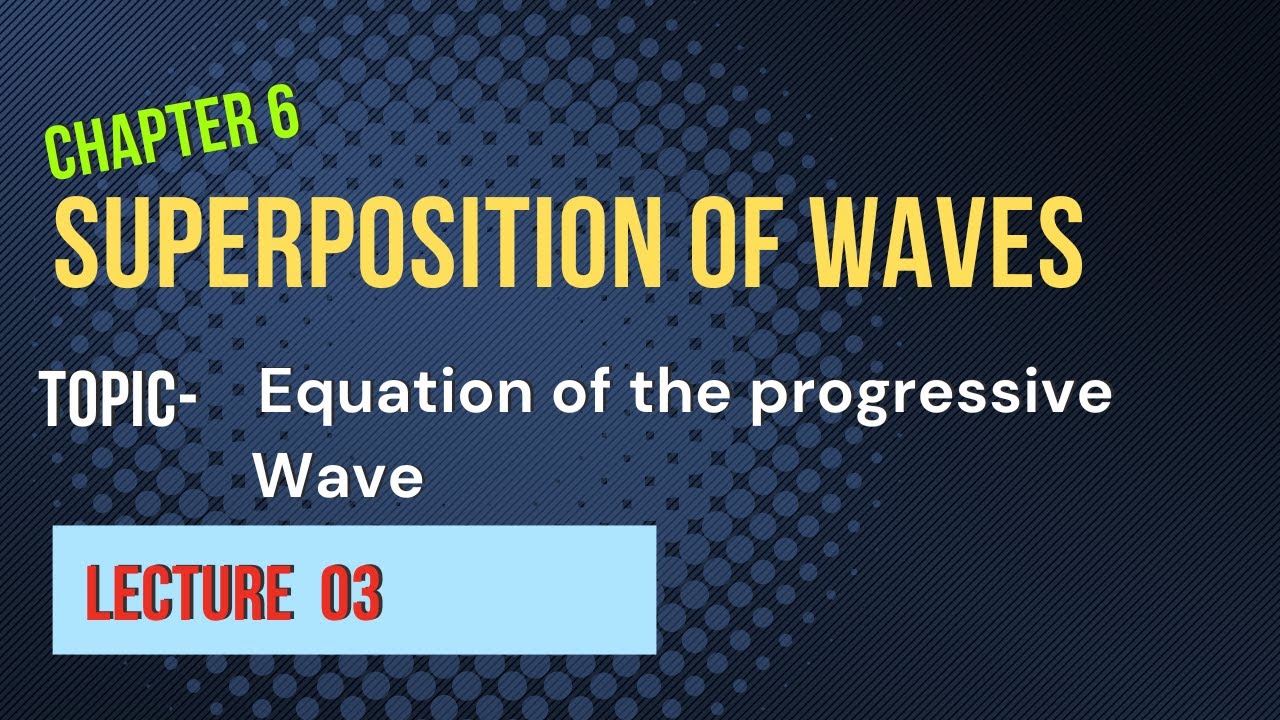 CHAPTER 6

SUPERPOSITION OF WAVES

TOPIC- Equation of the progressive Wave

LECTURE 03